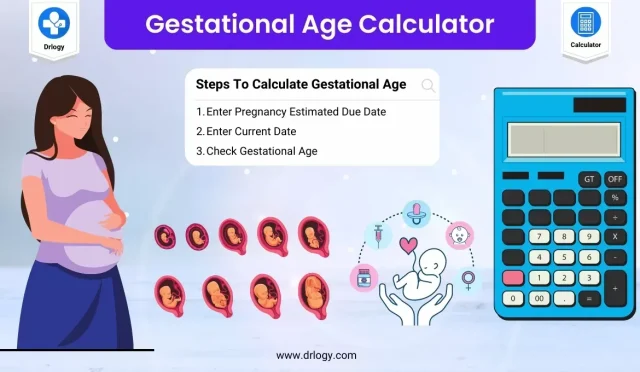 Drlogy

Gestational Age Calculator

Calculator

Steps To Calculate Gestational Age

1. Enter Pregnancy Estimated Due Date
2. Enter Current Date
3. Check Gestational Age

GT OFF
%
÷
7 8 9 X
4 5 6 -
1 2 3 +
0 00 . =

www.drlogy.com